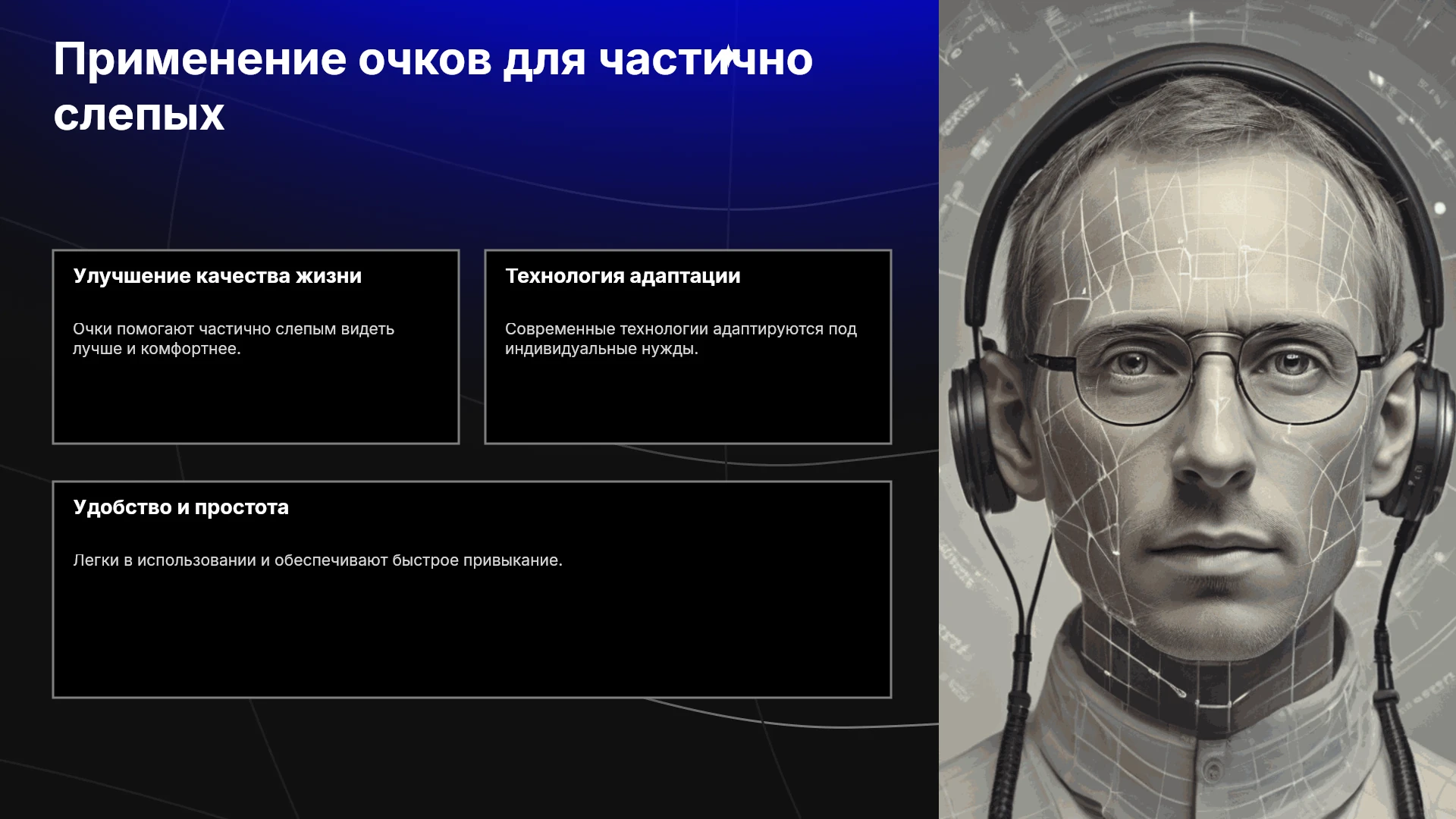 Применение очков для частично слепых

Улучшение качества жизни

Очки помогают частично слепым видеть лучше и комфортнее.

Технология адаптации

Современные технологии адаптируются под индивидуальные нужды.

Удобство и простота

Легки в использовании и обеспечивают быстрое привыкание.